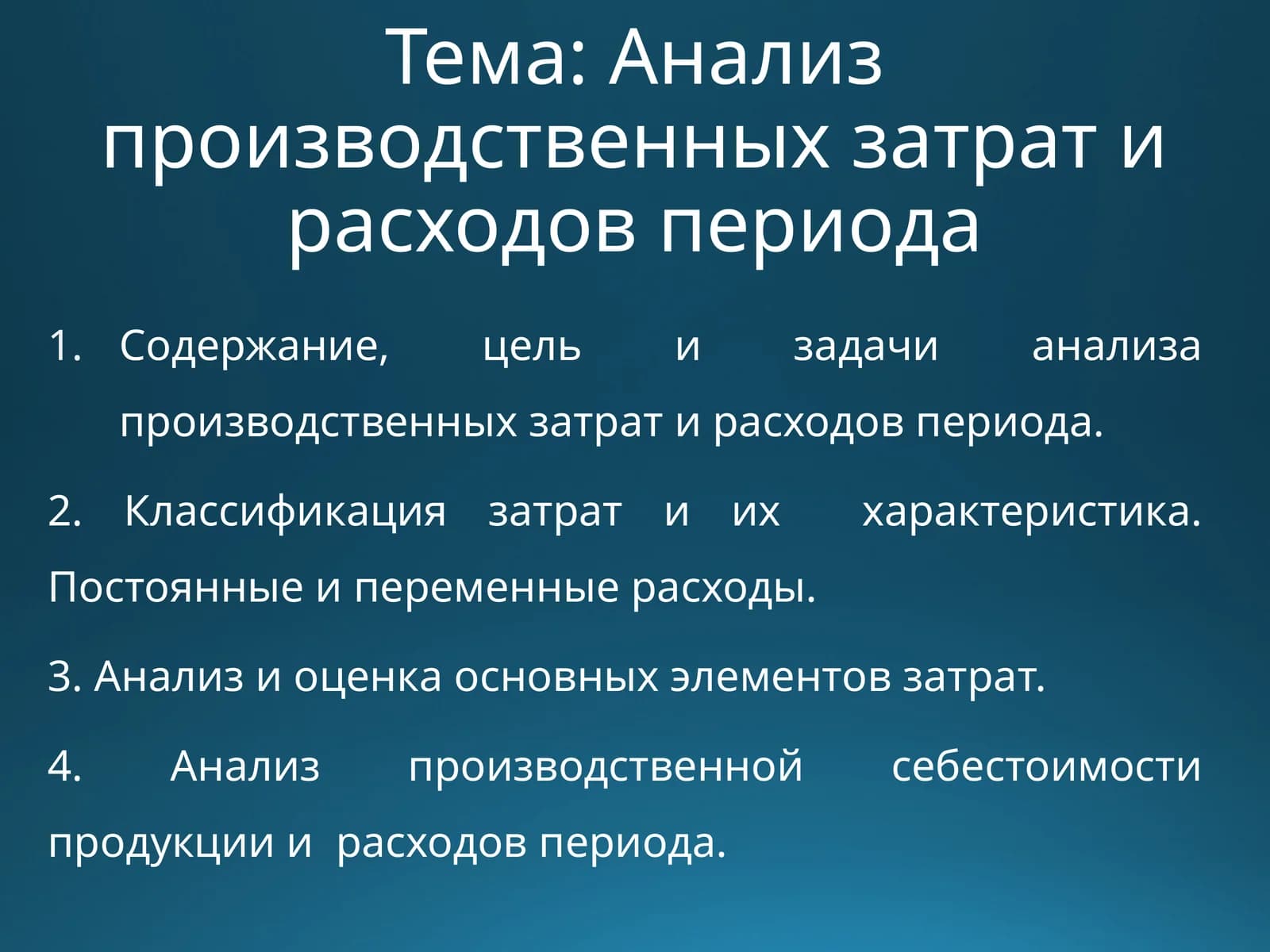 Тема: Анализ производственных затрат и расходов периода

1. Содержание, цель и задачи анализа производственных затрат и расходов периода.

2. Классификация затрат и их характеристика. Постоянные и переменные расходы.

3. Анализ и оценка основных элементов затрат.

4. Анализ производственной себестоимости продукции и расходов периода.